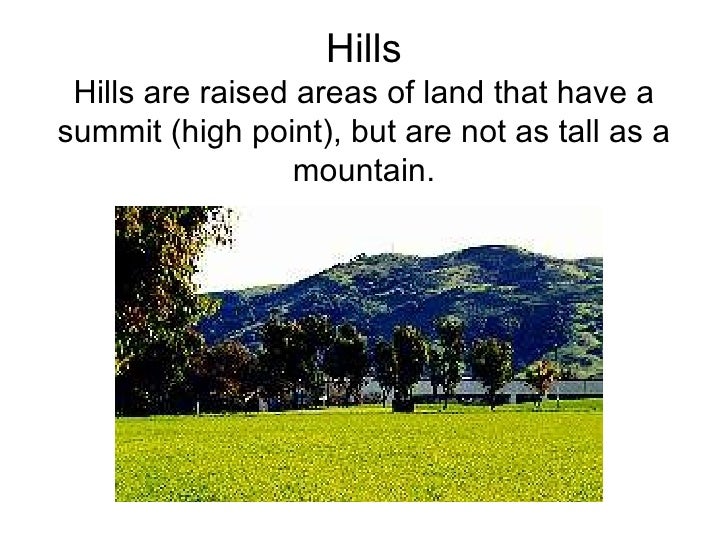 Hills

Hills are raised areas of land that have a summit (high point), but are not as tall as a mountain.